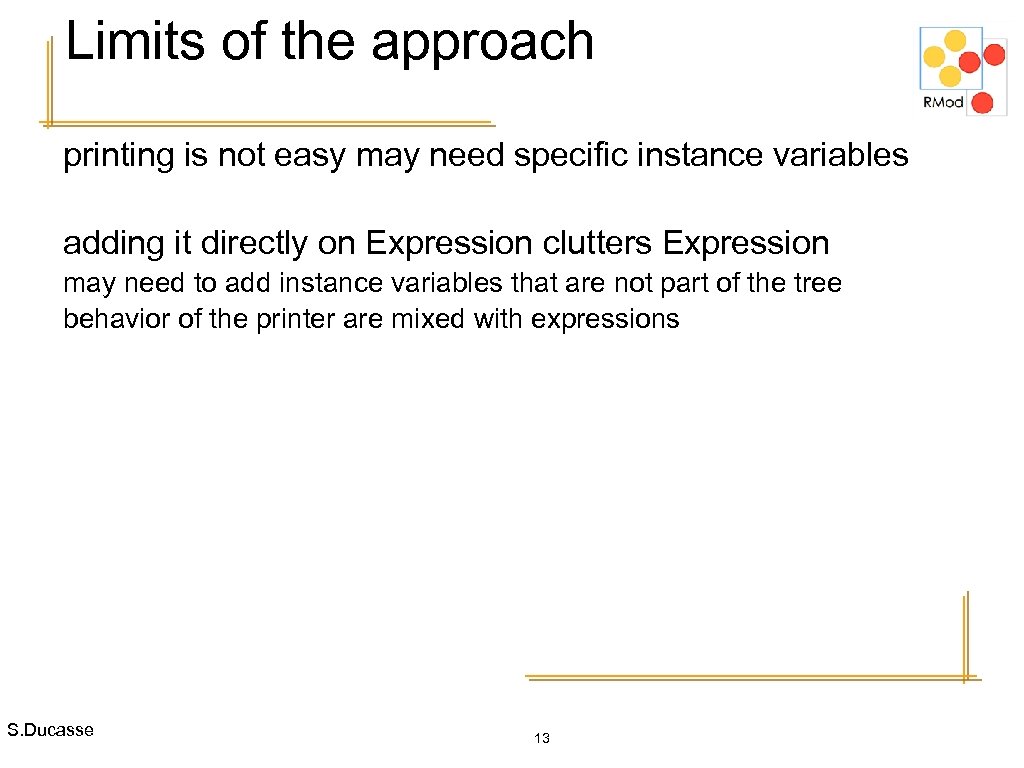 Limits of the approach

RMod

printing is not easy may need specific instance variables

adding it directly on Expression clutters Expression

may need to add instance variables that are not part of the tree

behavior of the printer are mixed with expressions

S.Ducasse

13